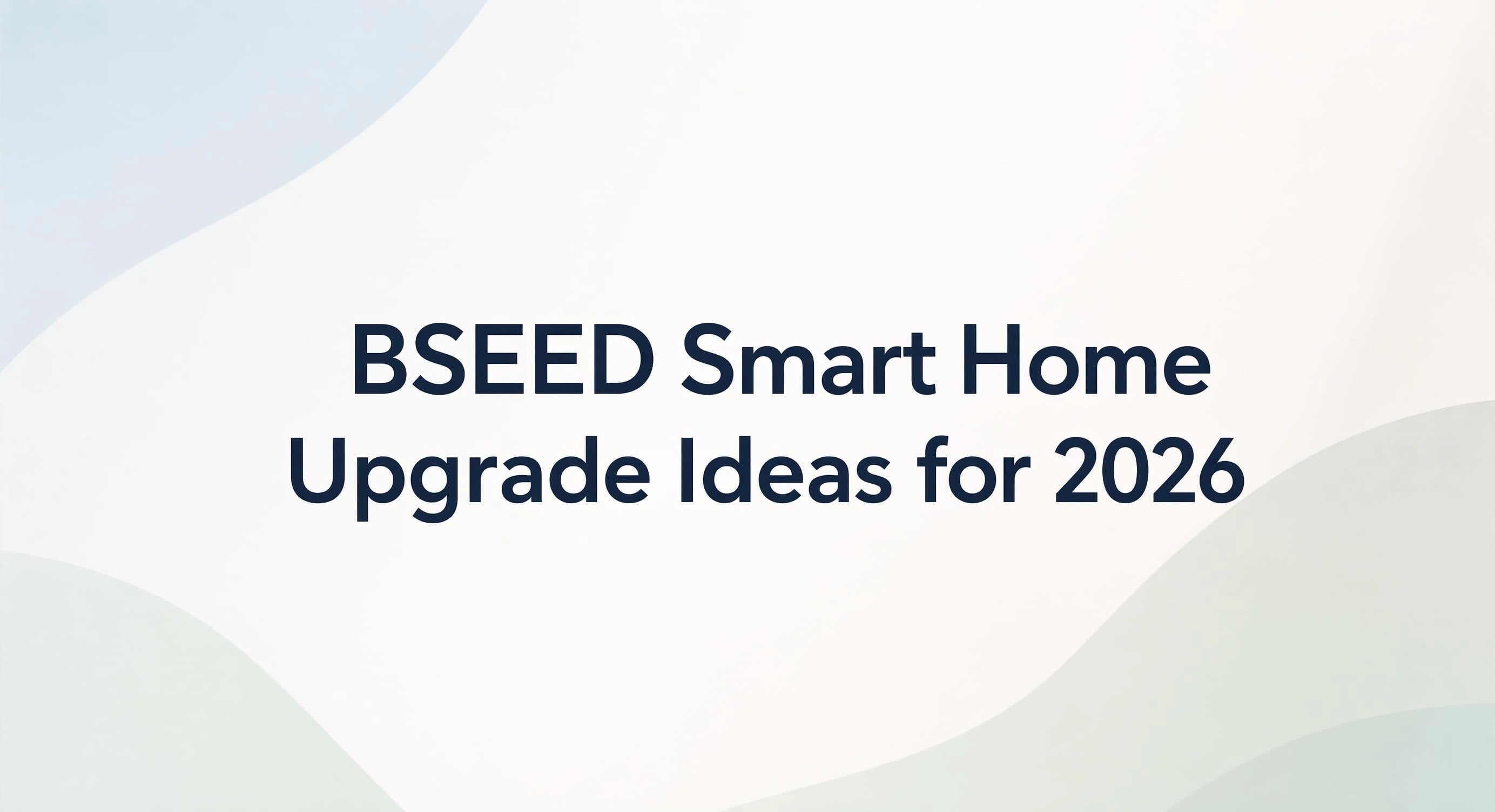 BSEED Smart Home Upgrade Ideas for 2026